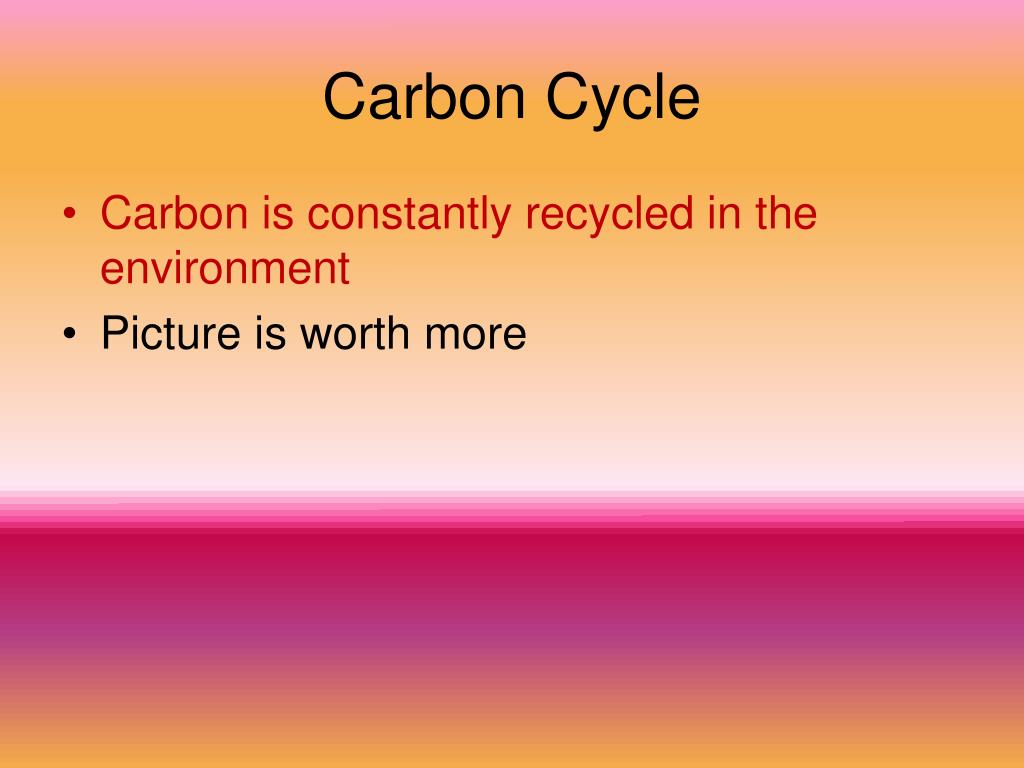 Carbon Cycle

• Carbon is constantly recycled in the environment
• Picture is worth more